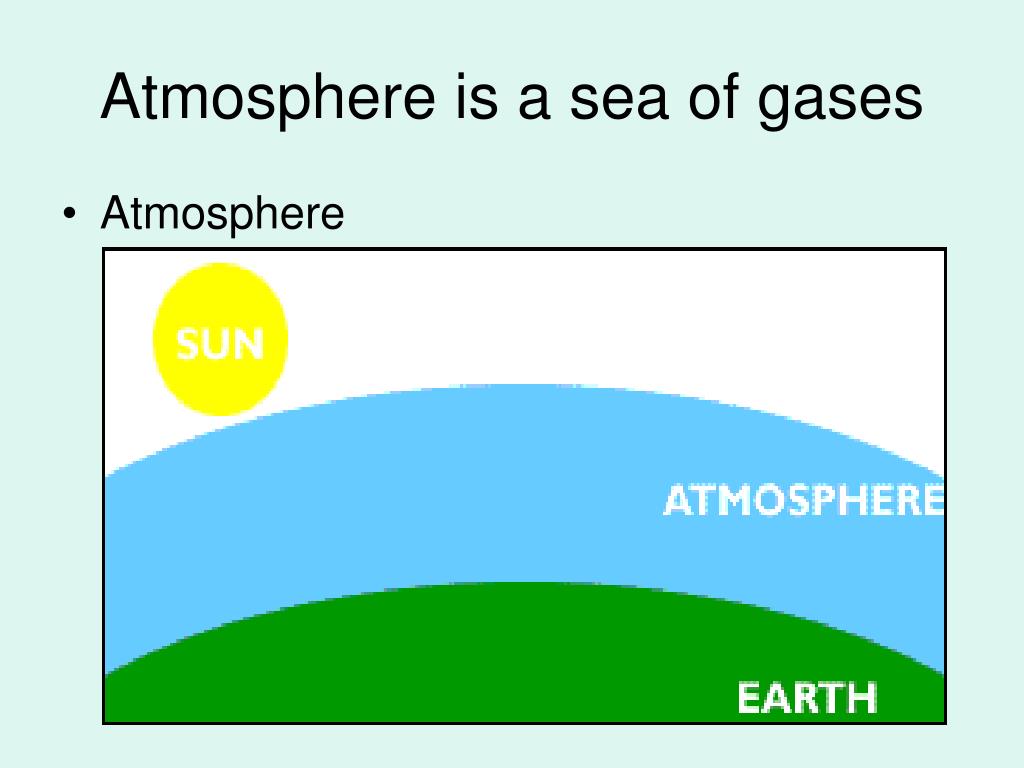 Atmosphere is a sea of gases

• Atmosphere

SUN

ATMOSPHERE

EARTH